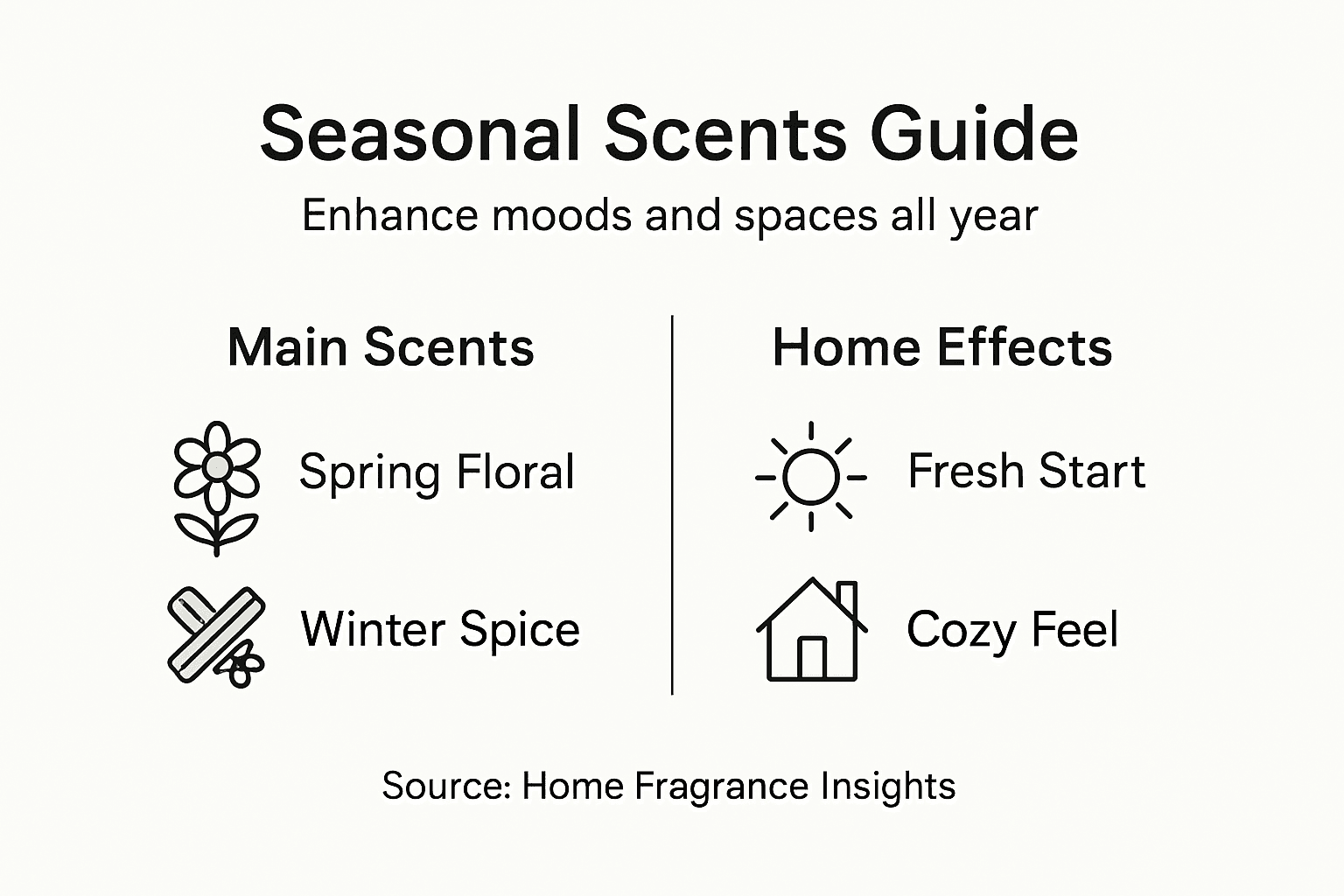 Seasonal Scents Guide

Enhance moods and spaces all year

Main Scents

Spring Floral

Winter Spice

Home Effects

Fresh Start

Cozy Feel

Source: Home Fragrance Insights